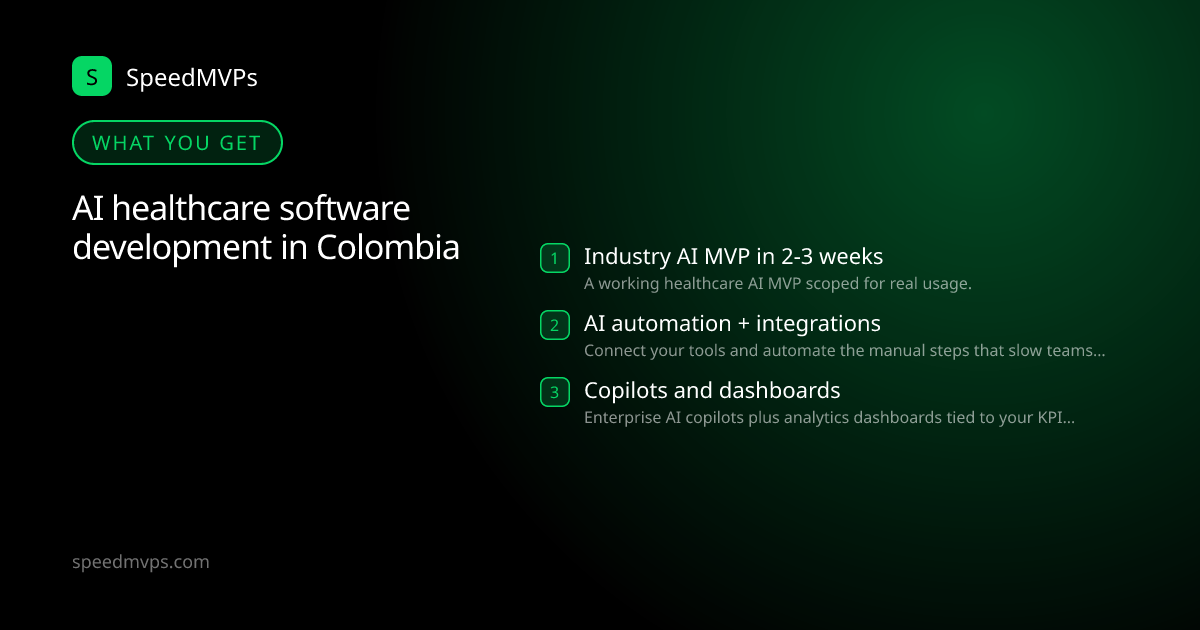 S SpeedMVPs

WHAT YOU GET

AI healthcare software development in Colombia

1 Industry AI MVP in 2-3 weeks
A working healthcare AI MVP scoped for real usage.

2 AI automation + integrations
Connect your tools and automate the manual steps that slow teams...

3 Copilots and dashboards
Enterprise AI copilots plus analytics dashboards tied to your KPI...

speedmvps.com